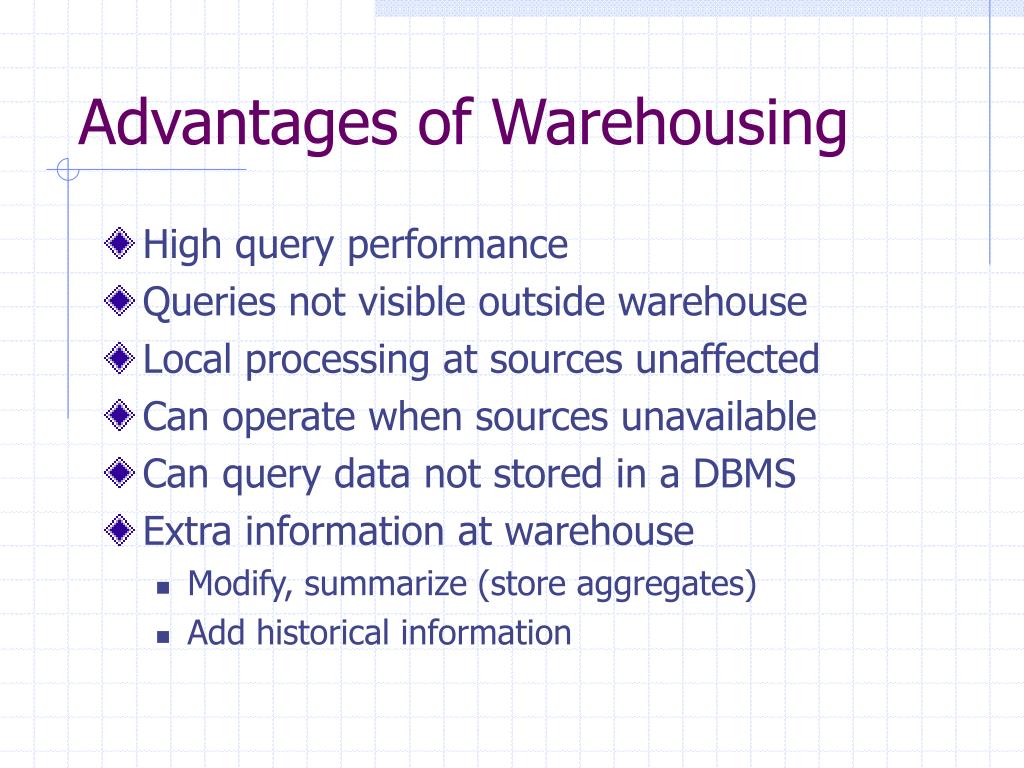 Advantages of Warehousing

High query performance
Queries not visible outside warehouse
Local processing at sources unaffected
Can operate when sources unavailable
Can query data not stored in a DBMS
Extra information at warehouse
Modify, summarize (store aggregates)
Add historical information